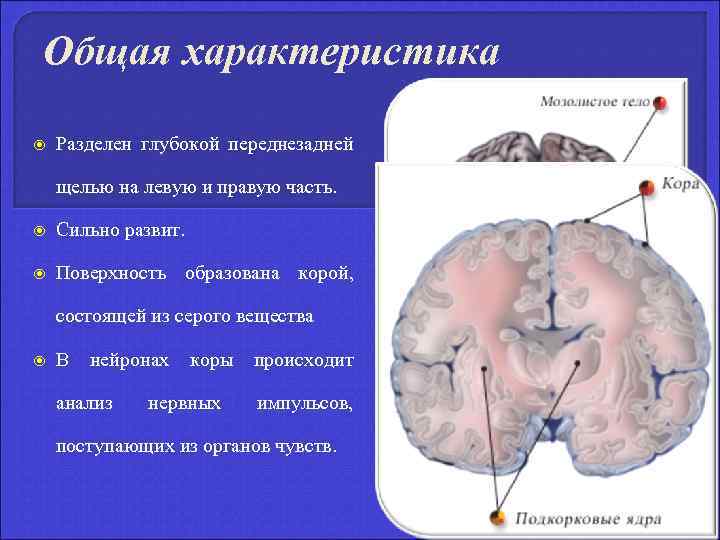 Общая характеристика

Разделен глубокой переднезадней щелью на левую и правую часть.

Сильно развит.

Поверхность образована корой, состоящей из серого вещества

В нейронах коры происходит анализ нервных импульсов, поступающих из органов чувств.

Мозолистое тело

Кора

Подкорковые ядра